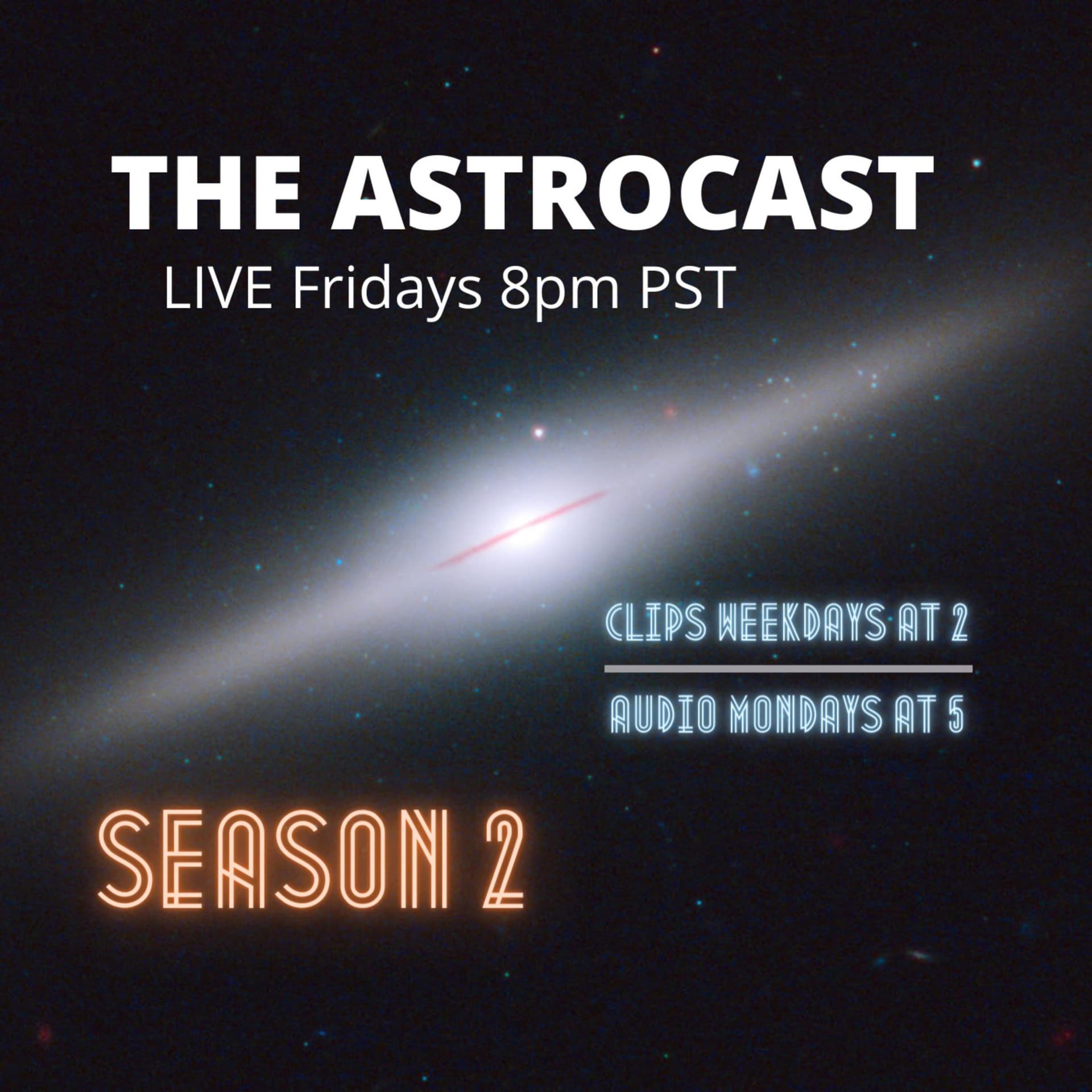 THE ASTROCAST

LIVE Fridays 8pm PST

CLIPS WEEKDAYS AT 2

AUDIO MONDAYS AT 5

SEASON 2